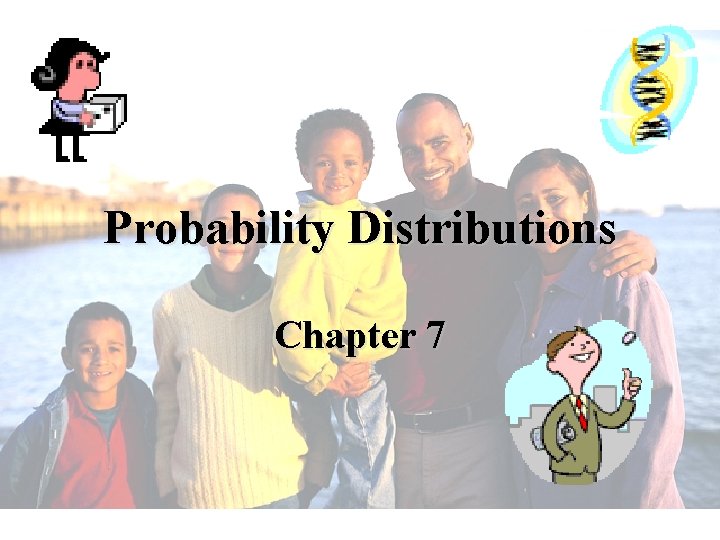 Probability Distributions

Chapter 7